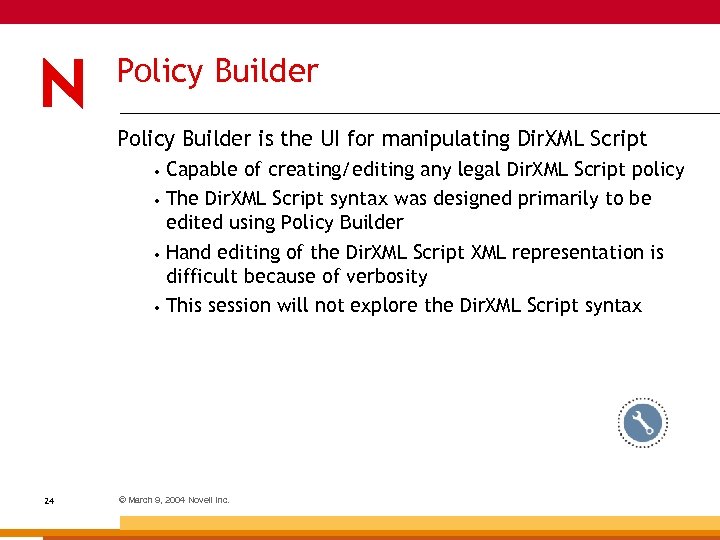 N

Policy Builder

Policy Builder is the UI for manipulating DirXML Script

• Capable of creating/editing any legal DirXML Script policy
• The DirXML Script syntax was designed primarily to be edited using Policy Builder
• Hand editing of the DirXML Script XML representation is difficult because of verbosity
• This session will not explore the DirXML Script syntax

24

© March 9, 2004 Novell Inc.